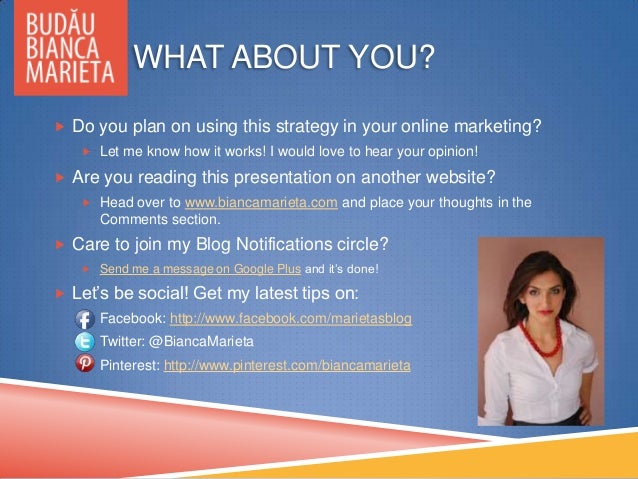 BUDĂU BIANCA MARIETA

WHAT ABOUT YOU?

Do you plan on using this strategy in your online marketing?

Let me know how it works! I would love to hear your opinion!

Are you reading this presentation on another website?

Head over to www.biancamarieta.com and place your thoughts in the Comments section.

Care to join my Blog Notifications circle?

Send me a message on Google Plus and it's done!

Let's be social! Get my latest tips on:

Facebook: http://www.facebook.com/marietasblog

Twitter: @BiancaMarieta

Pinterest: http://www.pinterest.com/biancamarieta